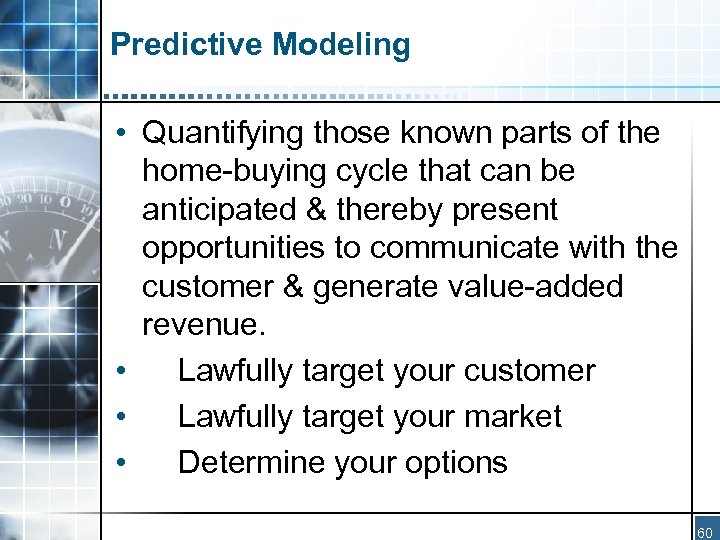 Predictive Modeling

• Quantifying those known parts of the home-buying cycle that can be anticipated & thereby present opportunities to communicate with the customer & generate value-added revenue.
• Lawfully target your customer
• Lawfully target your market
• Determine your options

60